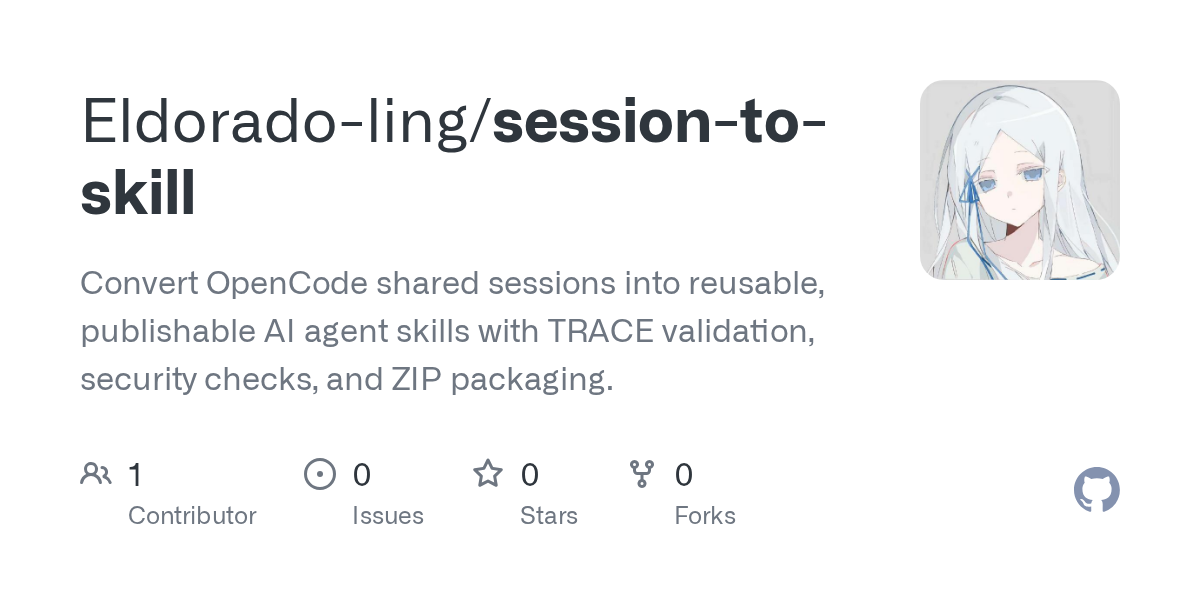 Eldorado-ling/session-to-skill

Convert OpenCode shared sessions into reusable, publishable AI agent skills with TRACE validation, security checks, and ZIP packaging.

1 Contributor

0 Issues

0 Stars

0 Forks